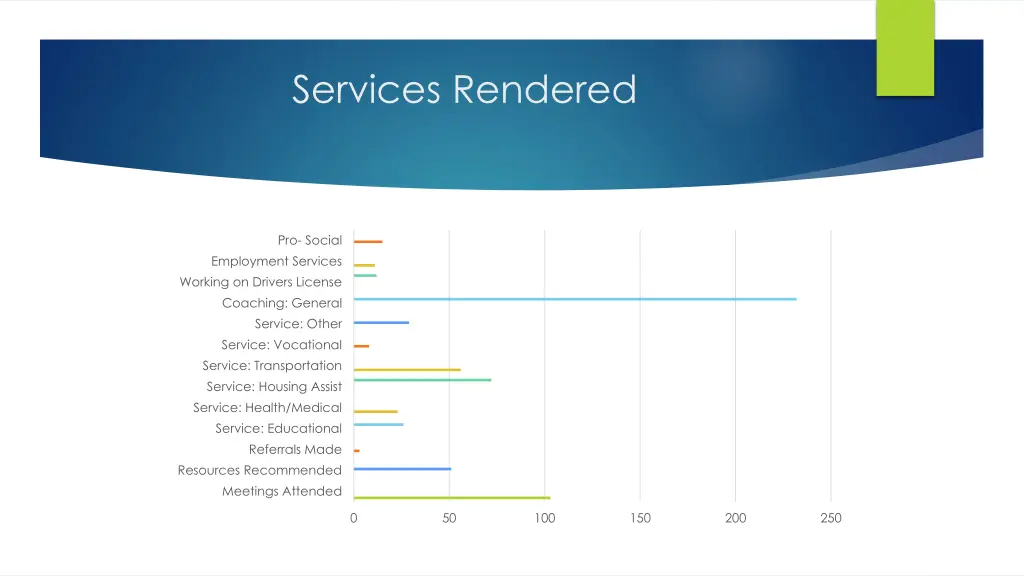 Services Rendered

Pro- Social
Employment Services
Working on Drivers License
Coaching: General
Service: Other
Service: Vocational
Service: Transportation
Service: Housing Assist
Service: Health/Medical
Service: Educational
Referrals Made
Resources Recommended
Meetings Attended

0
50
100
150
200
250